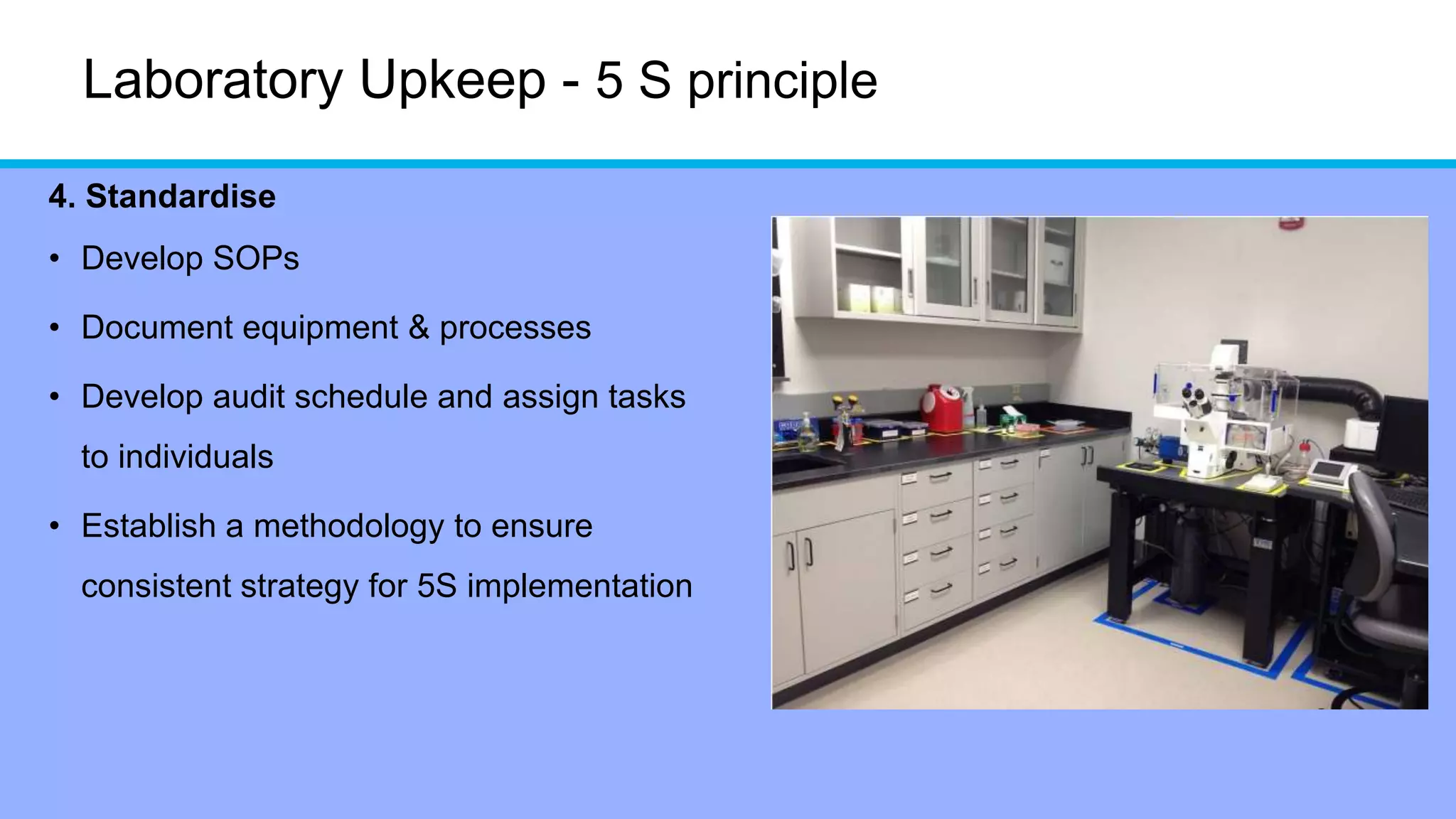 Laboratory Upkeep - 5 S principle

4. Standardise

• Develop SOPs

• Document equipment & processes

• Develop audit schedule and assign tasks to individuals

• Establish a methodology to ensure consistent strategy for 5S implementation